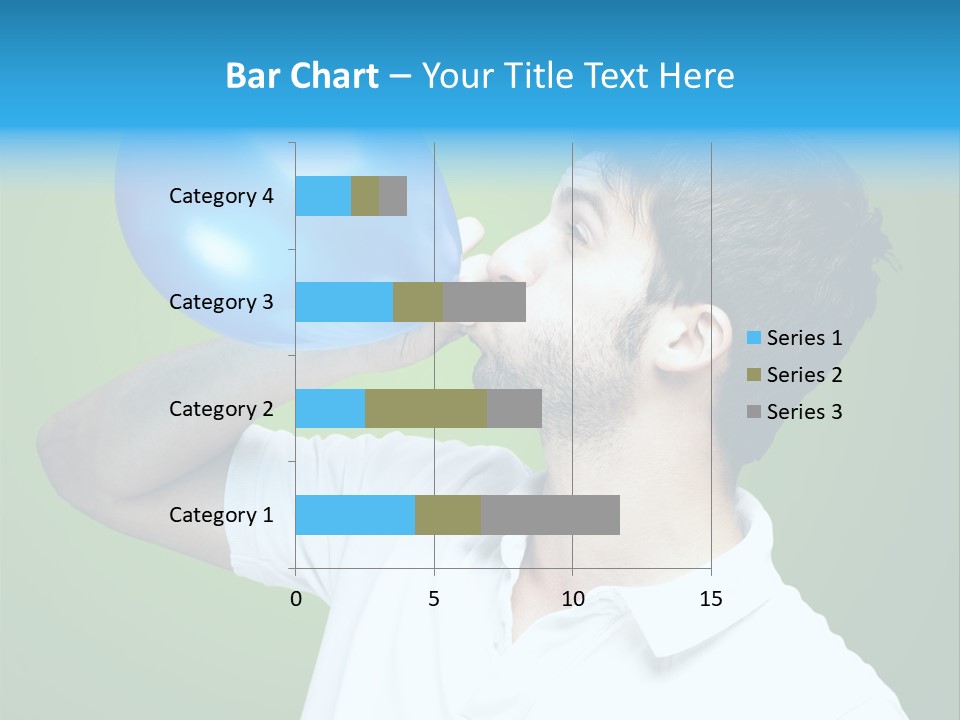 Bar Chart – Your Title Text Here

Category 4
Category 3
Category 2
Category 1

0
5
10
15

Series 1
Series 2
Series 3